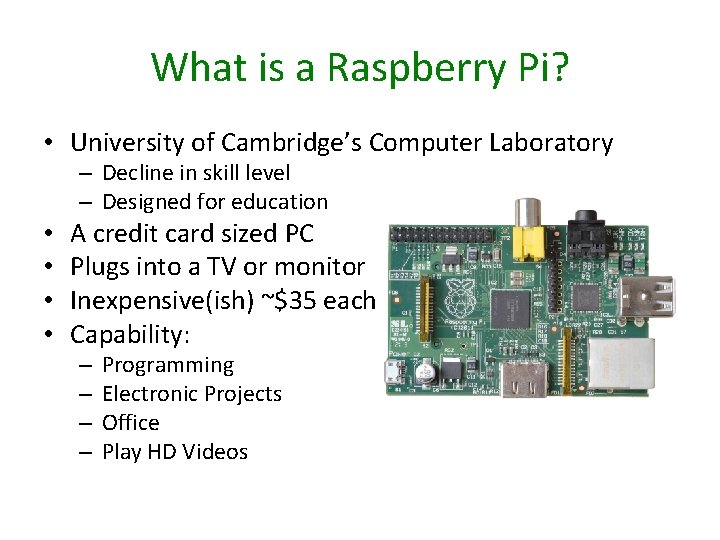 What is a Raspberry Pi?

• University of Cambridge's Computer Laboratory
– Decline in skill level
– Designed for education
• A credit card sized PC
• Plugs into a TV or monitor
• Inexpensive(ish) ~$35 each
• Capability:
– Programming
– Electronic Projects
– Office
– Play HD Videos